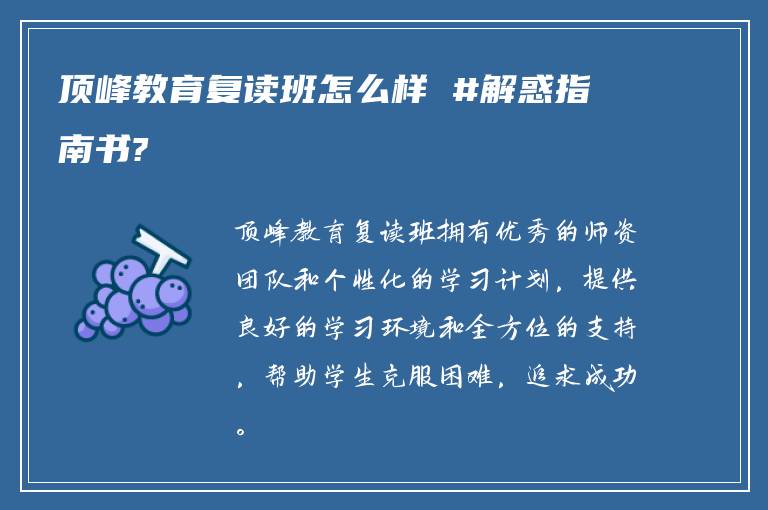 顶峰教育复读班怎么样 #解惑指南书?

顶峰教育复读班拥有优秀的师资团队和个性化的学习计划，提供良好的学习环境和全方位的支持，帮助学生克服困难，追求成功。